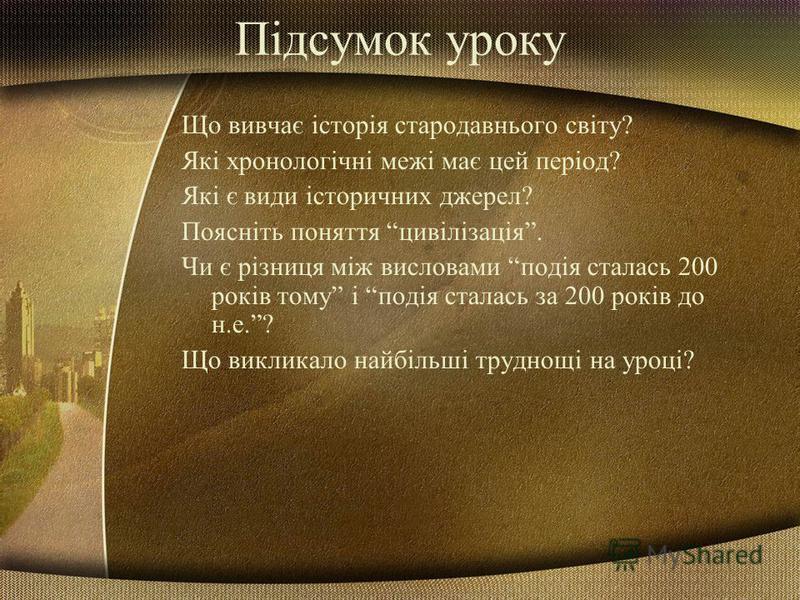 Підсумок уроку

Що вивчає історія стародавнього світу?

Які хронологічні межі має цей період?

Які є види історичних джерел?

Поясніть поняття “цивілізація”.

Чи є різниця між висловами “подія сталась 200 років тому” і “подія сталась за 200 років до н.е.”?

Що викликало найбільші труднощі на уроці?

MyShared